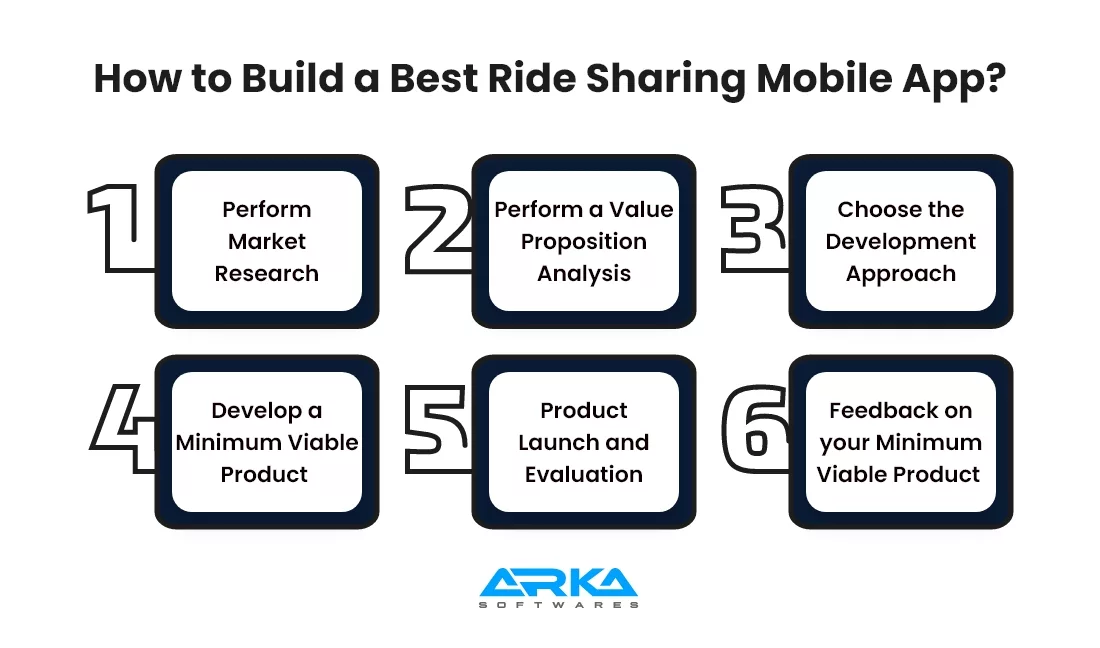 How to Build a Best Ride Sharing Mobile App?

1 Perform Market Research

2 Perform a Value Proposition Analysis

3 Choose the Development Approach

4 Develop a Minimum Viable Product

5 Product Launch and Evaluation

6 Feedback on your Minimum Viable Product

ARKA SOFTWARES